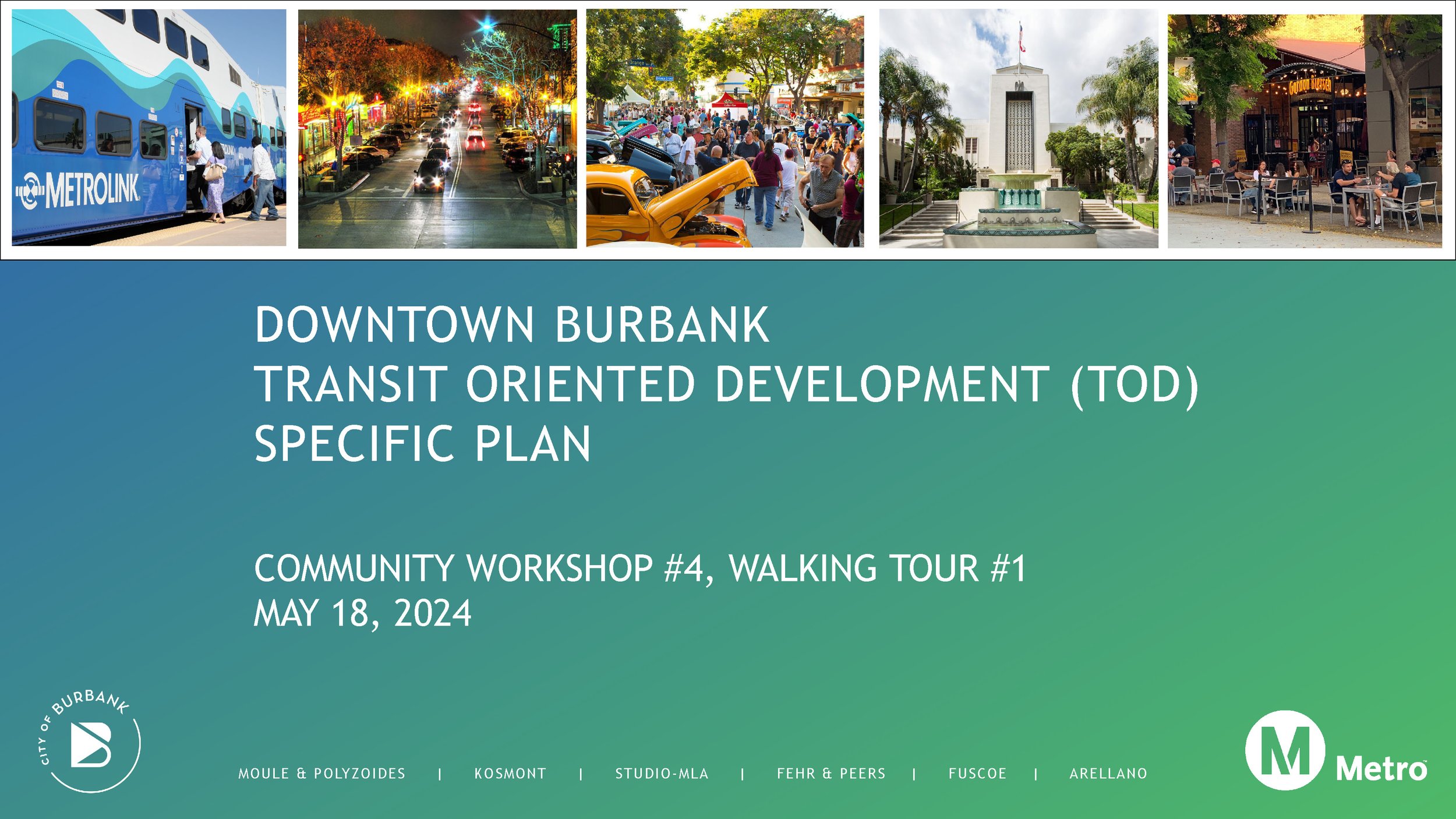 METROLINK

Gordon Biersch

DOWNTOWN BURBANK
TRANSIT ORIENTED DEVELOPMENT (TOD)
SPECIFIC PLAN

COMMUNITY WORKSHOP #4, WALKING TOUR #1
MAY 18, 2024

CITY OF BURBANK

MOULE & POLYZOIDES | KOSMONT | STUDIO-MLA | FEHR & PEERS | FUSCOE | ARELLANO

M Metro